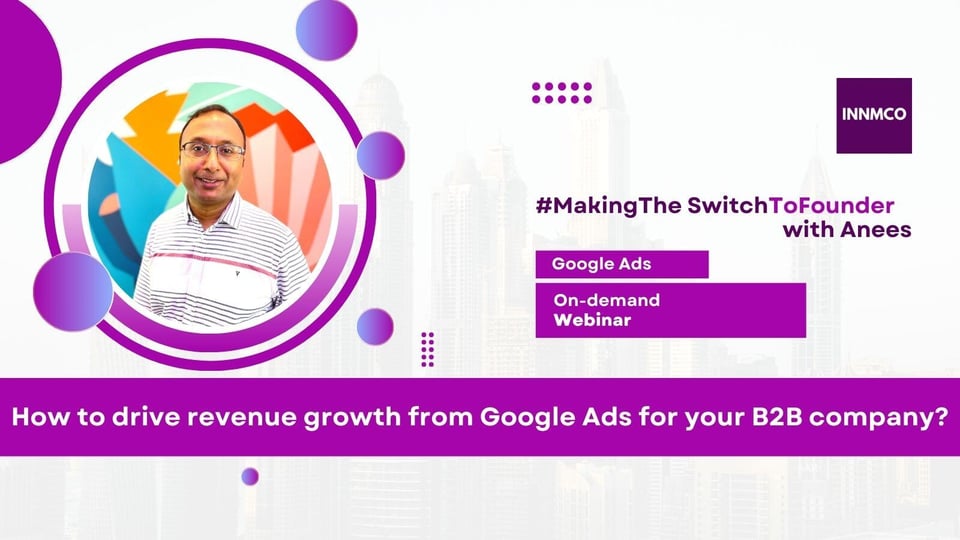 INNMCO

#MakingThe SwitchToFounder with Anees

Google Ads

On-demand Webinar

How to drive revenue growth from Google Ads for your B2B company?